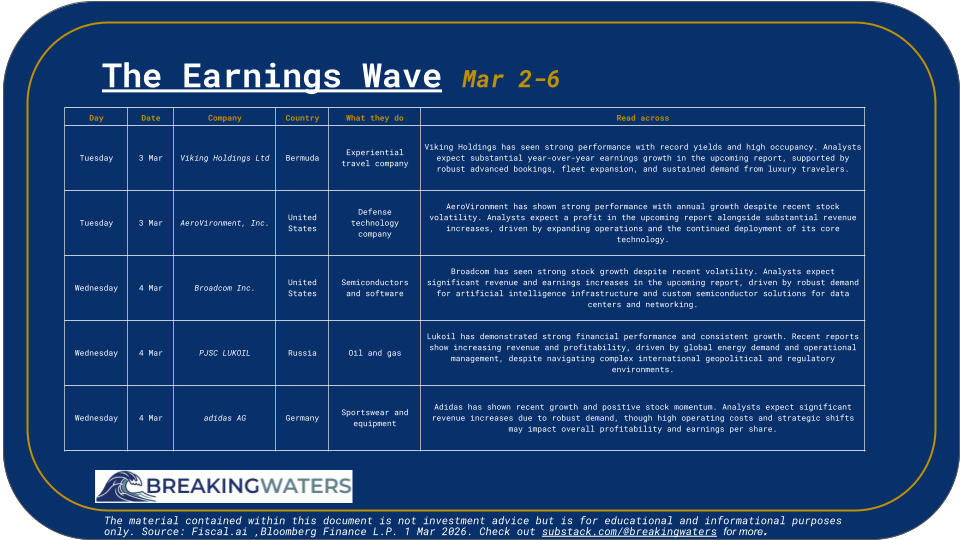 The Earnings Wave Mar 2-6

| Day | Date | Company | Country | What they do | Read across |
|---|---|---|---|---|---|
| Tuesday | 3 Mar | Viking Holdings Ltd | Bermuda | Experiential travel company | Viking Holdings has seen strong performance with record yields and high occupancy. Analysts expect substantial year-over-year earnings growth in the upcoming report, supported by robust advanced bookings, fleet expansion, and sustained demand from luxury travelers. |
| Tuesday | 3 Mar | AeroVironment, Inc. | United States | Defense technology company | AeroVironment has shown strong performance with annual growth despite recent stock volatility. Analysts expect a profit in the upcoming report alongside substantial revenue increases, driven by expanding operations and the continued deployment of its core technology. |
| Wednesday | 4 Mar | Broadcom Inc. | United States | Semiconductors and software | Broadcom has seen strong stock growth despite recent volatility. Analysts expect significant revenue and earnings increases in the upcoming report, driven by robust demand for artificial intelligence infrastructure and custom semiconductor solutions for data centers and networking. |
| Wednesday | 4 Mar | PJSC LUKOIL | Russia | Oil and gas | Lukoil has demonstrated strong financial performance and consistent growth. Recent reports show increasing revenue and profitability, driven by global energy demand and operational management, despite navigating complex international geopolitical and regulatory environments. |
| Wednesday | 4 Mar | adidas AG | Germany | Sportswear and equipment | Adidas has shown recent growth and positive stock momentum. Analysts expect significant revenue increases due to robust demand, though high operating costs and strategic shifts may impact overall profitability and earnings per share. |

BREAKINGWATERS

The material contained within this document is not investment advice but is for educational and informational purposes only. Source: Fiscal.ai ,Bloomberg Finance L.P. 1 Mar 2026. Check out substack.com/@breakingwaters for more.